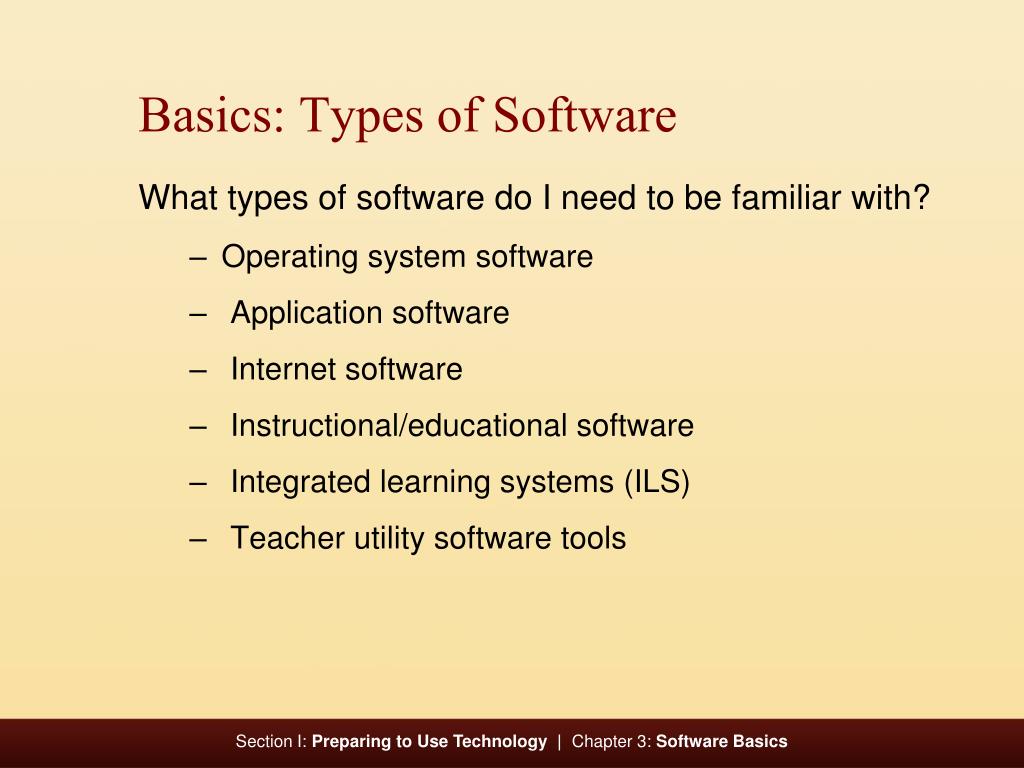 Basics: Types of Software

What types of software do I need to be familiar with?

– Operating system software
– Application software
– Internet software
– Instructional/educational software
– Integrated learning systems (ILS)
– Teacher utility software tools

Section I: Preparing to Use Technology | Chapter 3: Software Basics